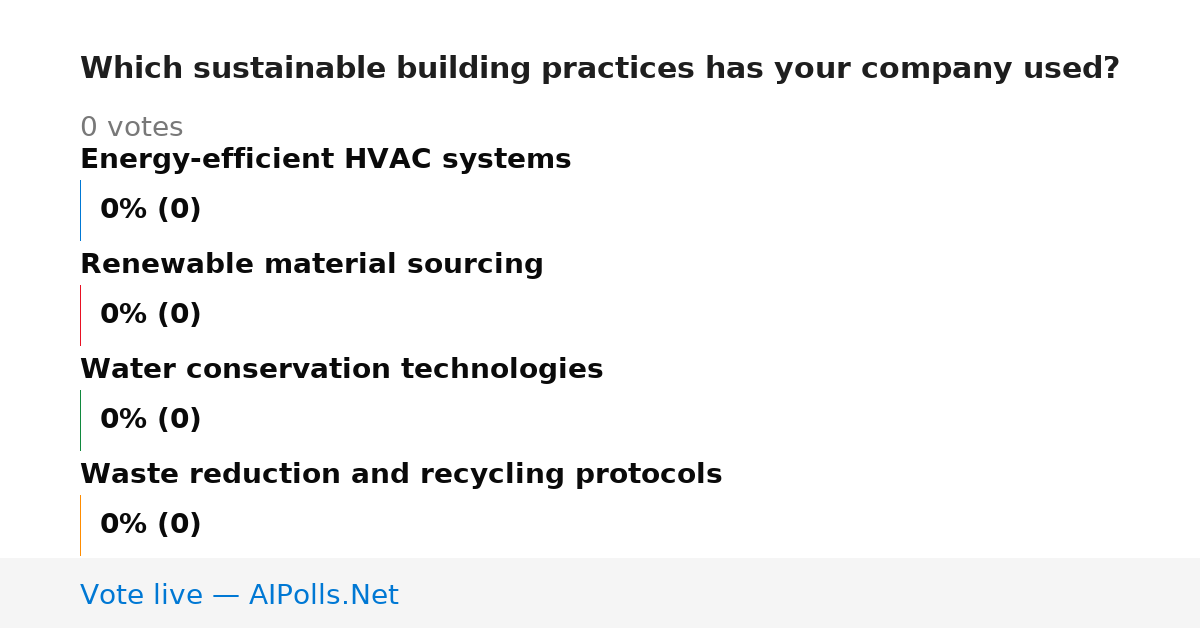 Which sustainable building practices has your company used?

0 votes

Energy-efficient HVAC systems

0% (0)

Renewable material sourcing

0% (0)

Water conservation technologies

0% (0)

Waste reduction and recycling protocols

0% (0)

Vote live — AIPolls.Net